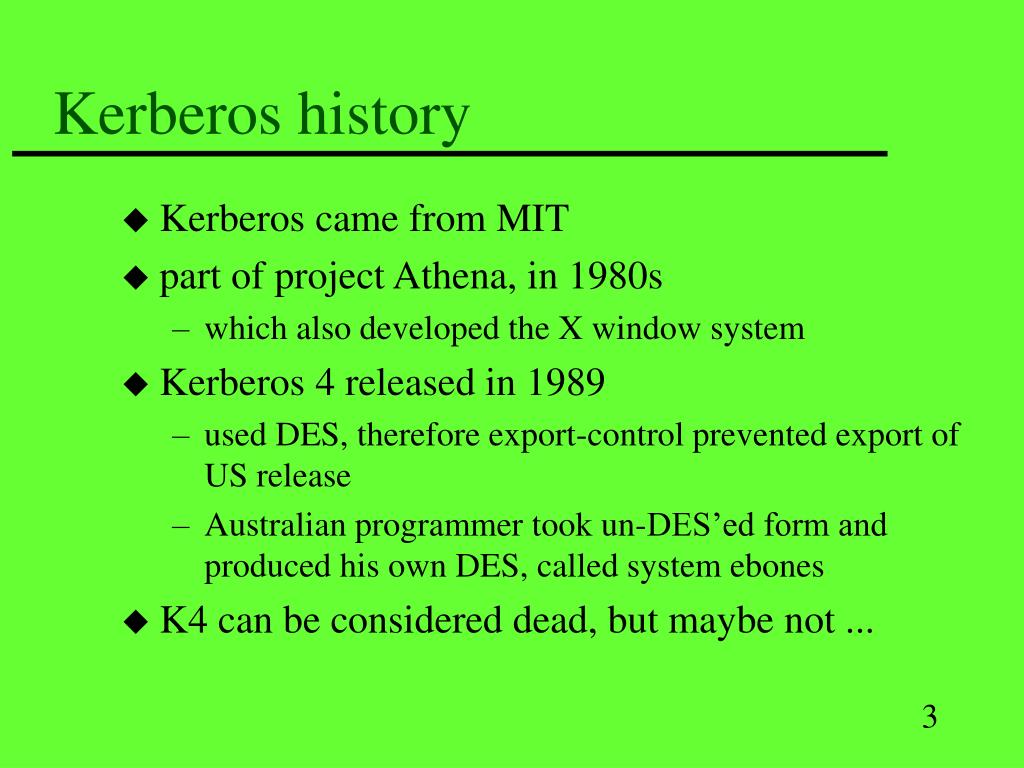 Kerberos history

◆ Kerberos came from MIT
◆ part of project Athena, in 1980s
– which also developed the X window system
◆ Kerberos 4 released in 1989
– used DES, therefore export-control prevented export of US release
– Australian programmer took un-DES’ed form and produced his own DES, called system ebones
◆ K4 can be considered dead, but maybe not ...

3